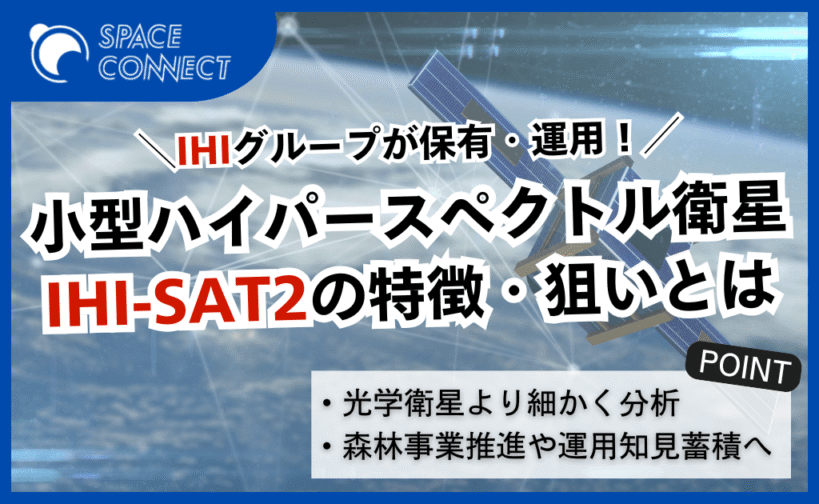 SPACE CONNECT

＼IHIグループが保有・運用！／

小型ハイパースペクトル衛星
IHI-SAT2の特徴・狙いとは

POINT

・光学衛星より細かく分析
・森林事業推進や運用知見蓄積へ